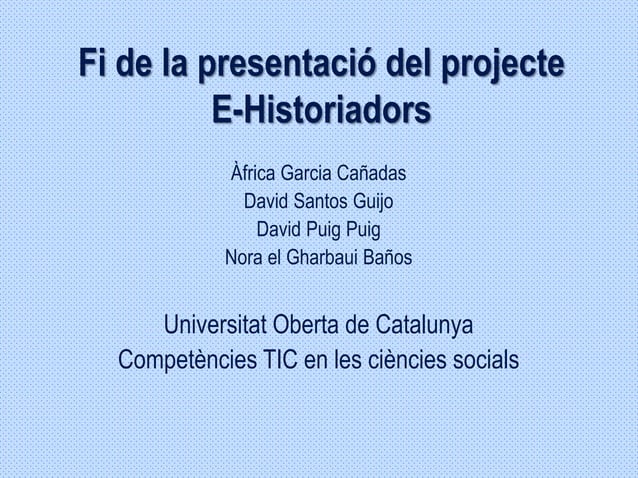 Fi de la presentació del projecte E-Historiadors

Àfrica Garcia Cañadas
David Santos Guijo
David Puig Puig
Nora el Gharbaui Baños

Universitat Oberta de Catalunya
Competències TIC en les ciències socials